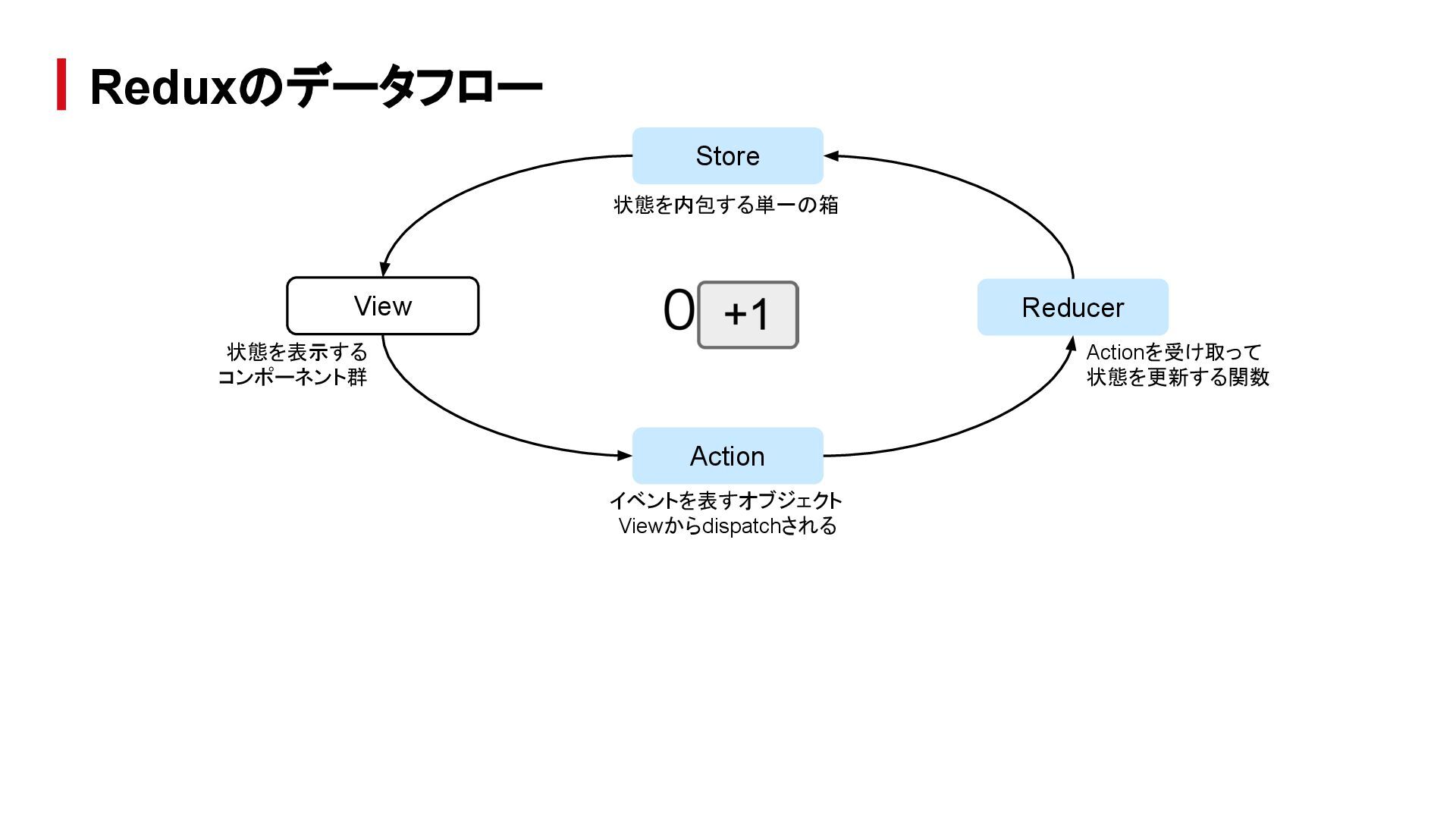 Reduxのデータフロー

Store
状態を内包する単一の箱

View
状態を表示する
コンポーネント群

0 +1

Reducer
Actionを受け取って
状態を更新する関数

Action
イベントを表すオブジェクト
Viewからdispatchされる